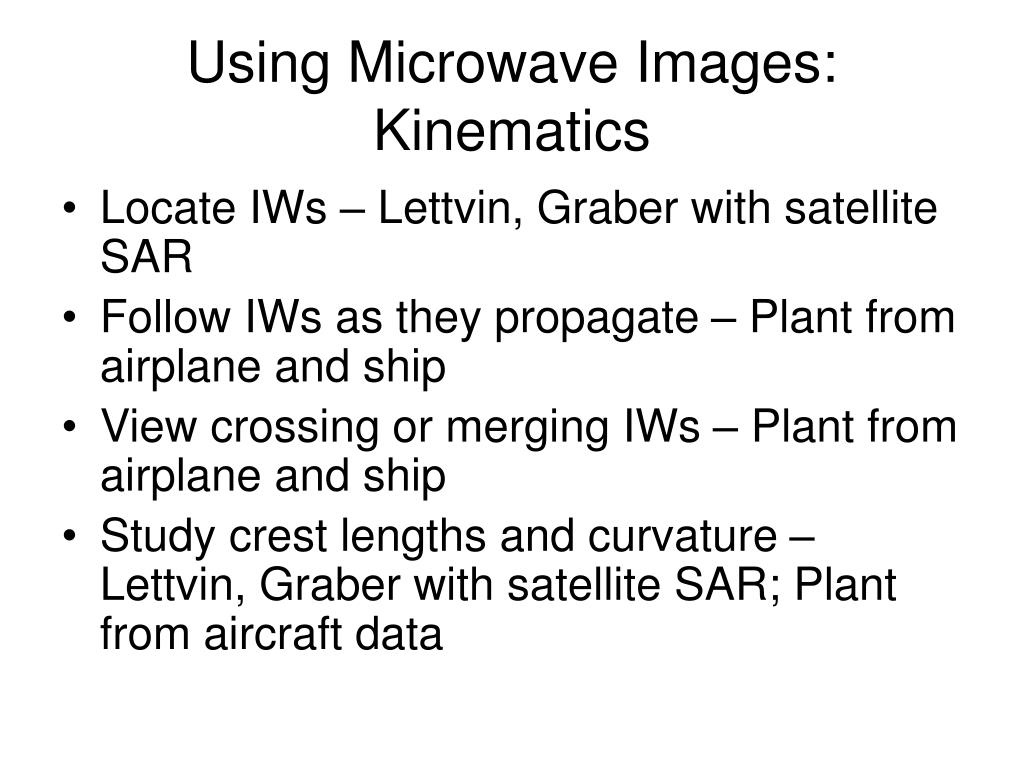 Using Microwave Images: Kinematics

• Locate IWs – Lettvin, Graber with satellite SAR
• Follow IWs as they propagate – Plant from airplane and ship
• View crossing or merging IWs – Plant from airplane and ship
• Study crest lengths and curvature – Lettvin, Graber with satellite SAR; Plant from aircraft data